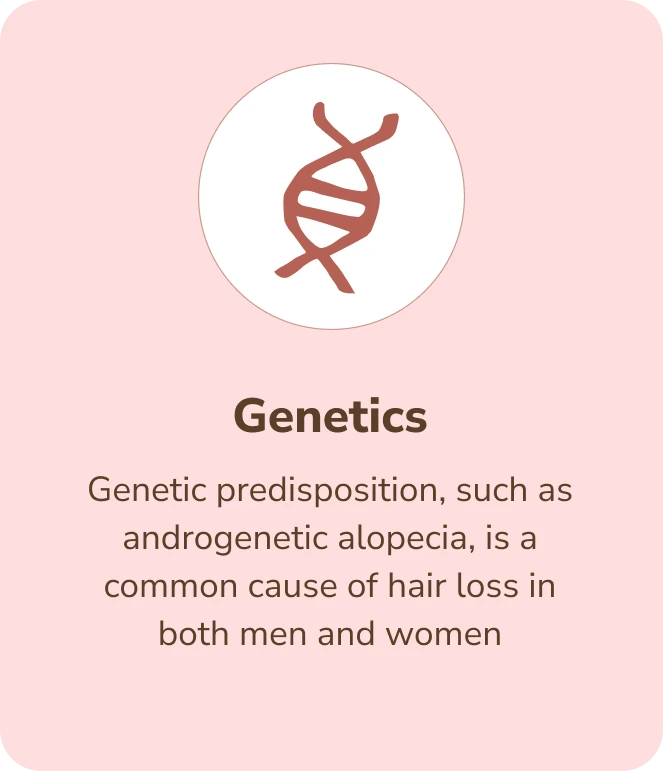 Genetics

Genetic predisposition, such as androgenetic alopecia, is a common cause of hair loss in both men and women